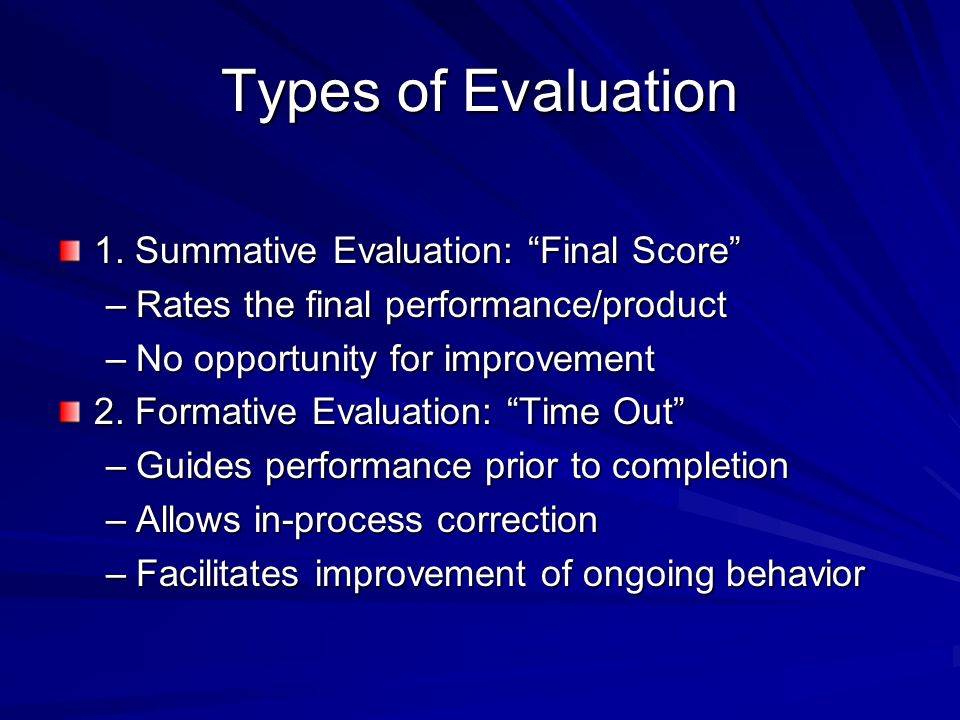 Types of Evaluation

1. Summative Evaluation: “Final Score”
– Rates the final performance/product
– No opportunity for improvement

2. Formative Evaluation: “Time Out”
– Guides performance prior to completion
– Allows in-process correction
– Facilitates improvement of ongoing behavior